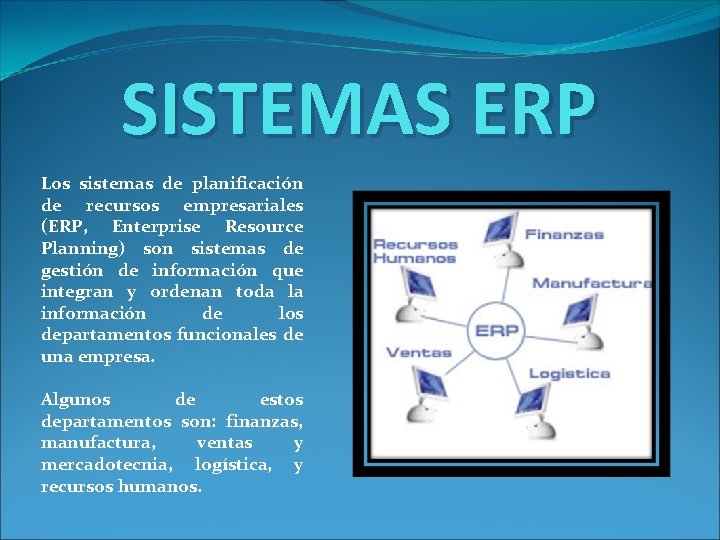 SISTEMAS ERP

Los sistemas de planificación de recursos empresariales (ERP, Enterprise Resource Planning) son sistemas de gestión de información que integran y ordenan toda la información de los departamentos funcionales de una empresa.

Algunos de estos departamentos son: finanzas, manufactura, ventas y mercadotecnia, logística, y recursos humanos.

Recursos Humanos
Finanzas
Manufactura
ERP
Ventas
Logistica